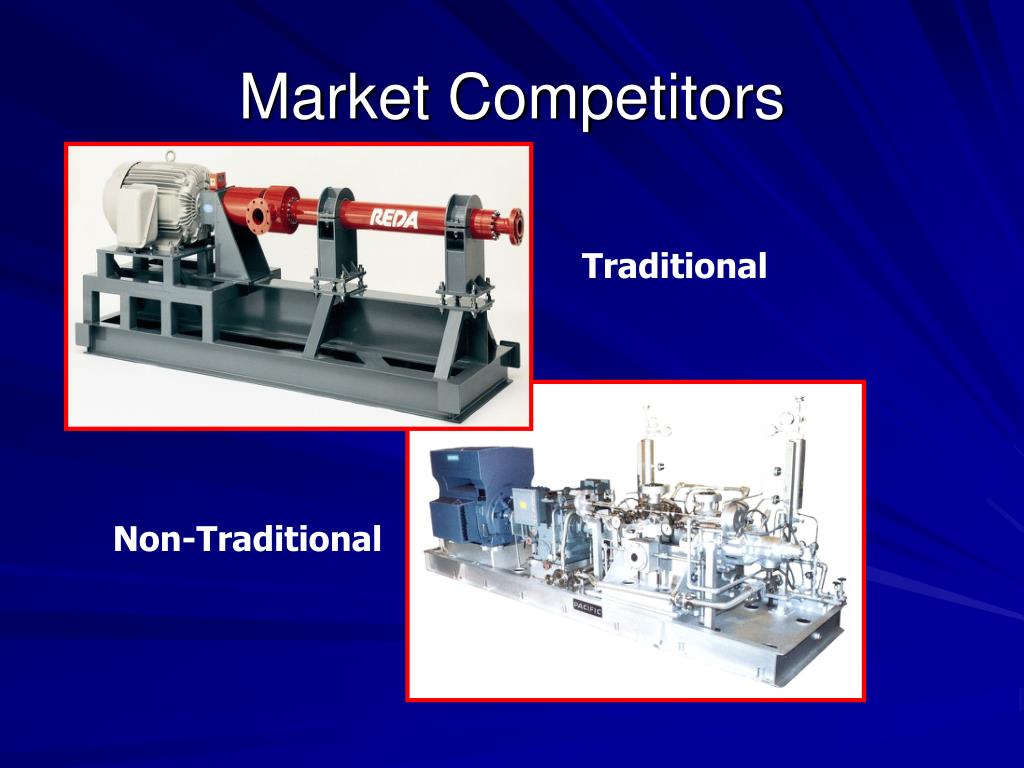 Market Competitors

REDA

Traditional

Non-Traditional

PACIFIC